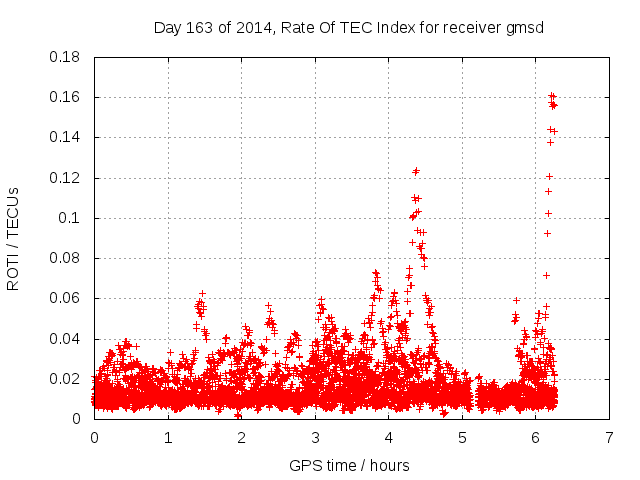 Day 163 of 2014, Rate Of TEC Index for receiver gmsd

ROTI / TECUs

0.18
0.16
0.14
0.12
0.1
0.08
0.06
0.04
0.02
0

0 1 2 3 4 5 6 7

GPS time / hours